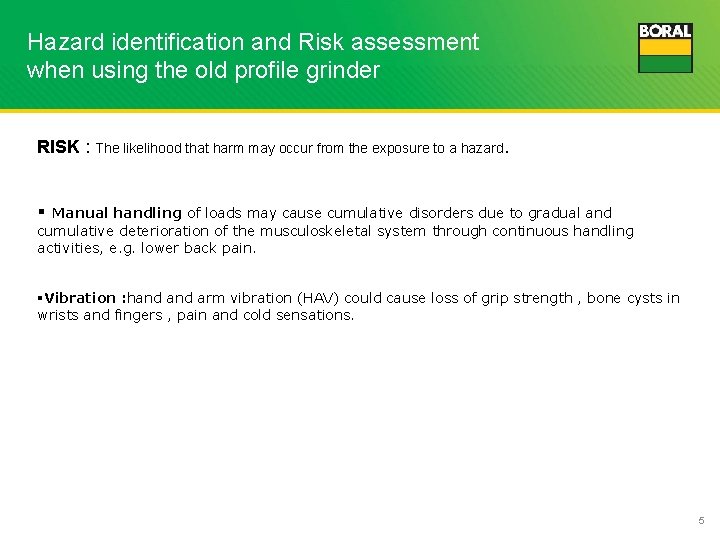 Hazard identification and Risk assessment when using the old profile grinder

BORAL

RISK : The likelihood that harm may occur from the exposure to a hazard.

▪ Manual handling of loads may cause cumulative disorders due to gradual and cumulative deterioration of the musculoskeletal system through continuous handling activities, e.g. lower back pain.

▪Vibration :hand and arm vibration (HAV) could cause loss of grip strength , bone cysts in wrists and fingers , pain and cold sensations.

5